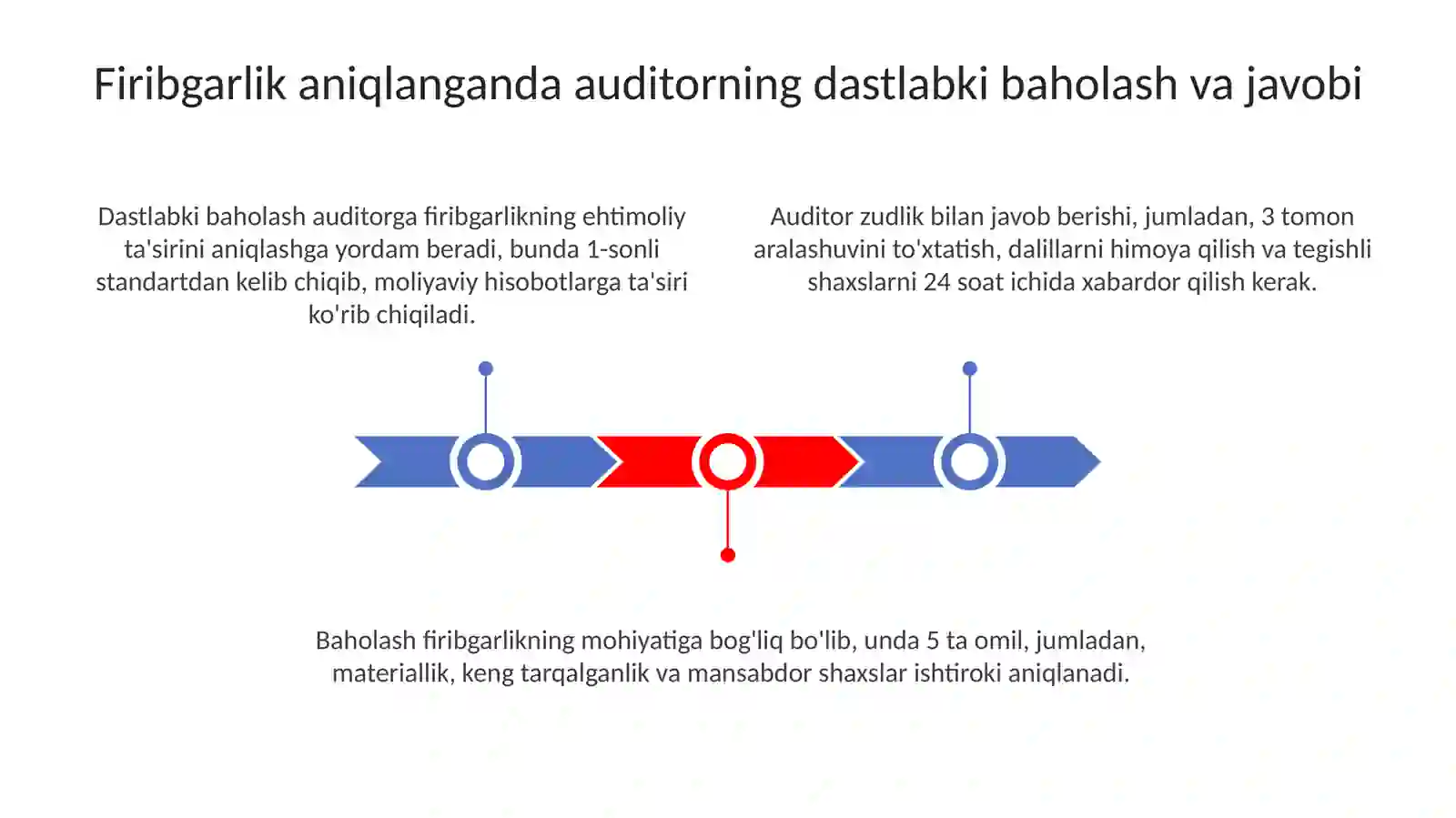 Firibgarlik aniqlanganda auditorning dastlabki baholash va javobi

Dastlabki baholash auditorga firibgarlikning ehtimoliy ta'sirini aniqlashga yordam beradi, bunda 1-sonli standartdan kelib chiqib, moliyaviy hisobotlarga ta'siri ko'rib chiqiladi.

Auditor zudlik bilan javob berishi, jumladan, 3 tomon aralashuvini to'xtatish, dalillarni himoya qilish va tegishli shaxslarni 24 soat ichida xabardor qilish kerak.

Baholash firibgarlikning mohiyatiga bog'liq bo'lib, unda 5 ta omil, jumladan, materiallik, keng tarqalganlik va mansabdor shaxslar ishtiroki aniqlanadi.